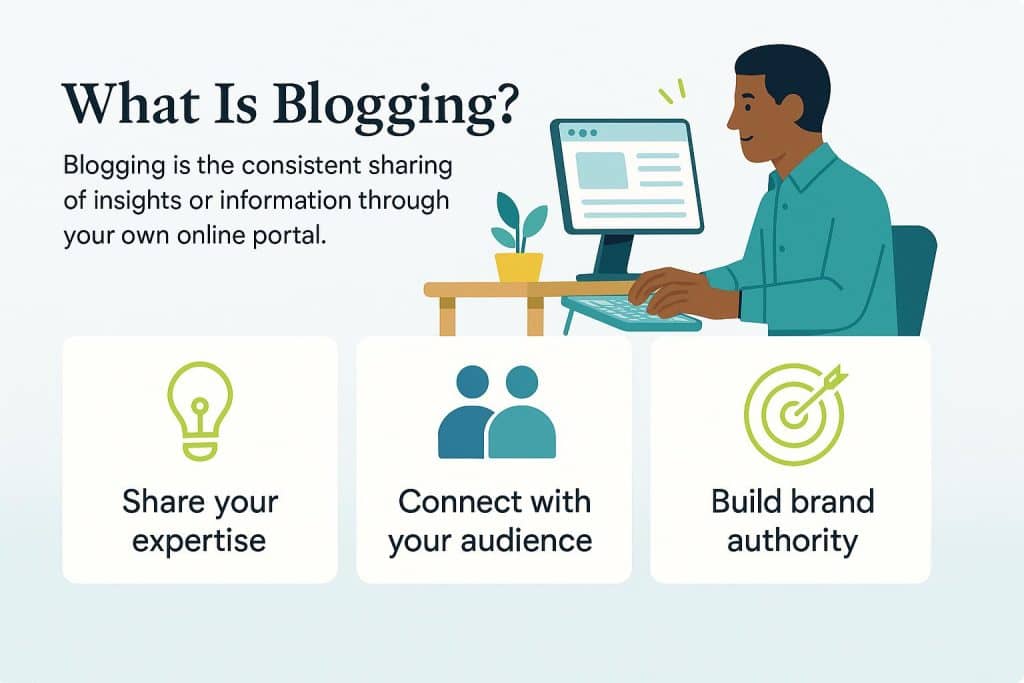 What Is Blogging?

Blogging is the consistent sharing of insights or information through your own online portal.

Share your expertise

Connect with your audience

Build brand authority